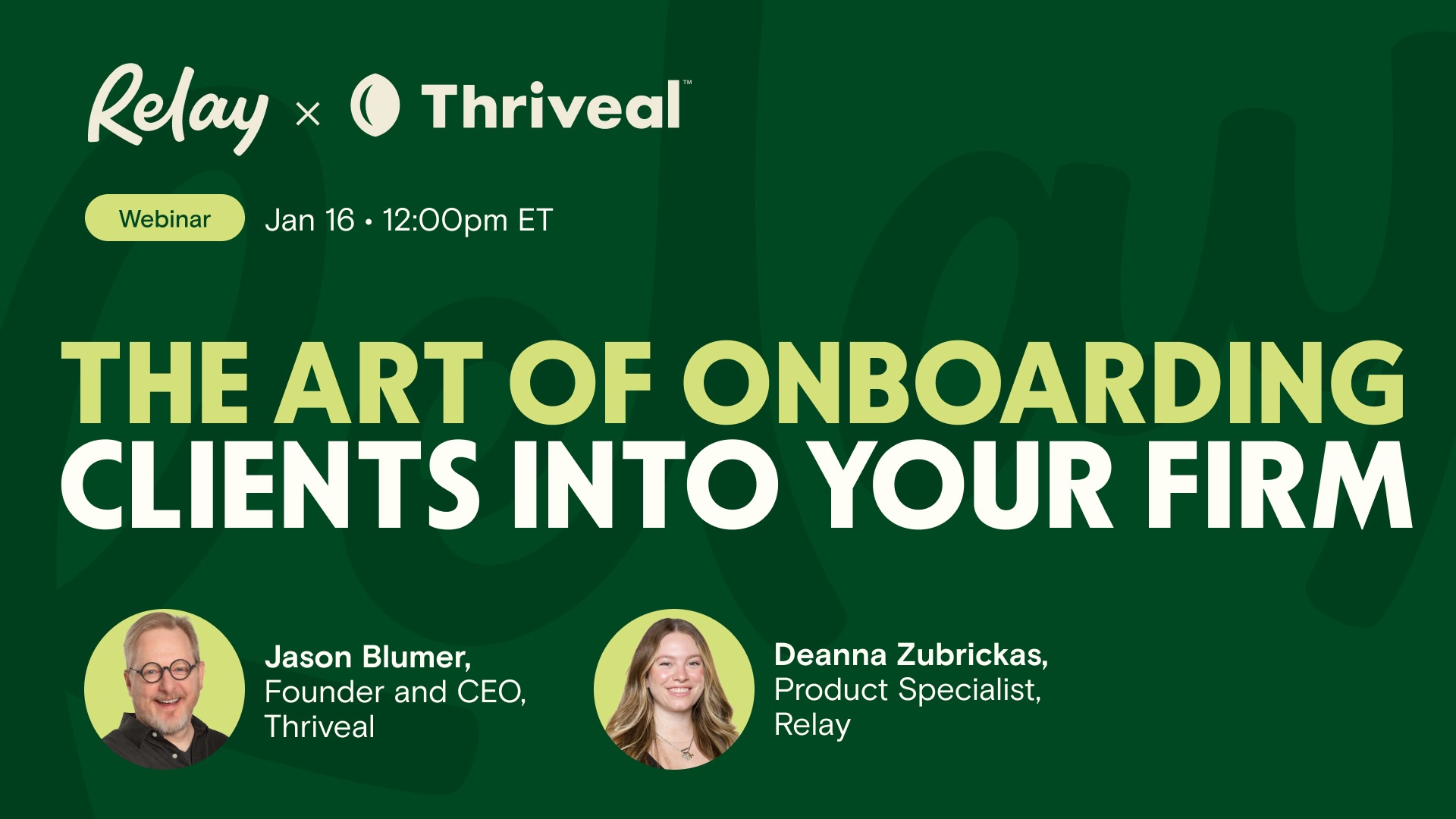 Relay × Thriveal™

Webinar Jan 16 • 12:00pm ET

THE ART OF ONBOARDING CLIENTS INTO YOUR FIRM

Jason Blumer, Founder and CEO, Thriveal

Deanna Zubrickas, Product Specialist, Relay